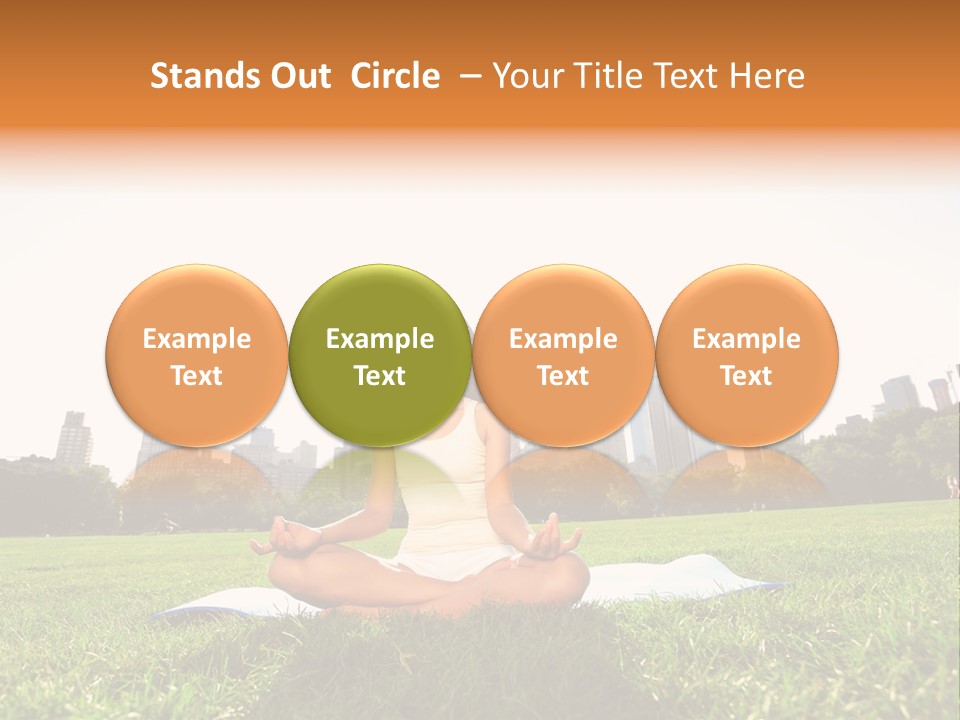 Stands Out Circle – Your Title Text Here

Example Text

Example Text

Example Text

Example Text